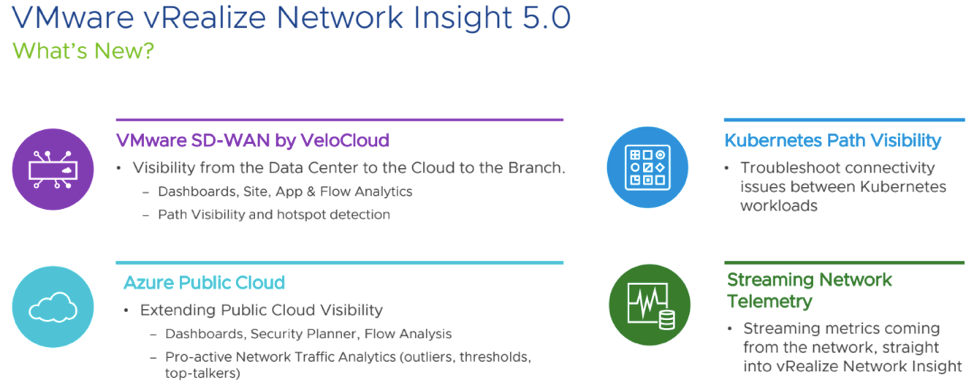 VMware vRealize Network Insight 5.0
What's New?

VMware SD-WAN by VeloCloud
• Visibility from the Data Center to the Cloud to the Branch.
– Dashboards, Site, App & Flow Analytics
– Path Visibility and hotspot detection

Azure Public Cloud
• Extending Public Cloud Visibility
– Dashboards, Security Planner, Flow Analysis
– Pro-active Network Traffic Analytics (outliers, thresholds, top-talkers)

Kubernetes Path Visibility
• Troubleshoot connectivity issues between Kubernetes workloads

Streaming Network Telemetry
• Streaming metrics coming from the network, straight into vRealize Network Insight